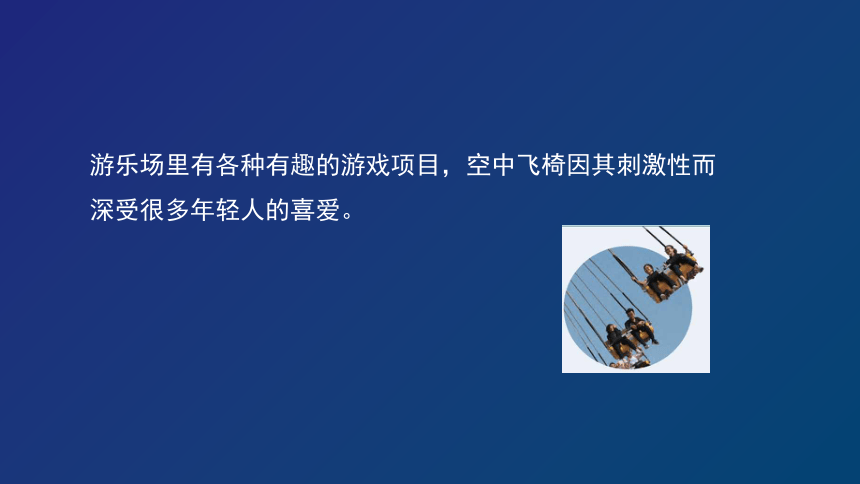 游乐场里有各种有趣的游戏项目，空中飞椅因其刺激性而深受很多年轻人的喜爱。